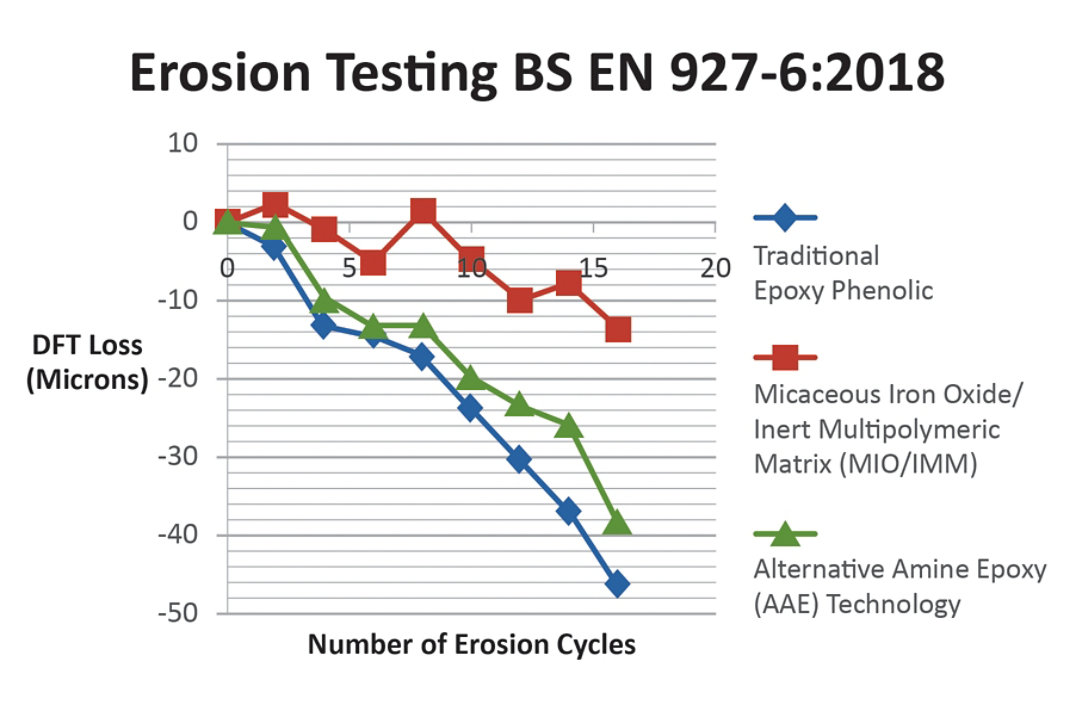 Erosion Testing BS EN 927-6:2018

10
0
-10
-20
-30
-40
-50

0
5
10
15
20

DFT Loss (Microns)

Number of Erosion Cycles

Traditional Epoxy Phenolic

Micaceous Iron Oxide/ Inert Multipolymeric Matrix (MIO/IMM)

Alternative Amine Epoxy (AAE) Technology